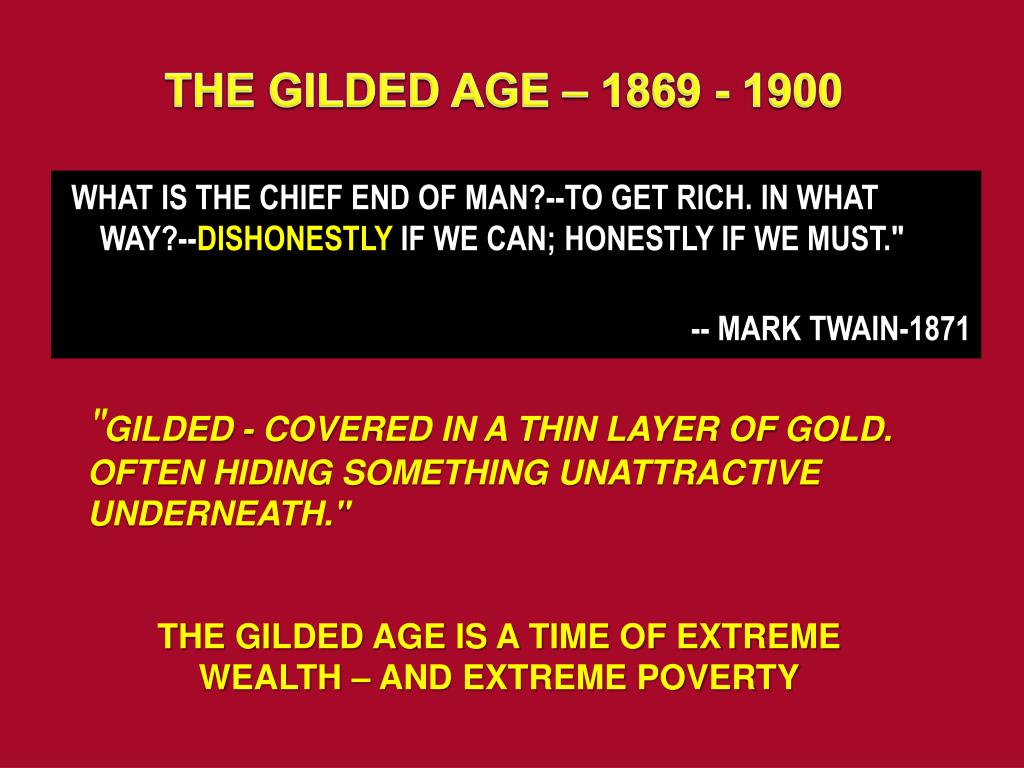 THE GILDED AGE – 1869 - 1900

WHAT IS THE CHIEF END OF MAN?--TO GET RICH. IN WHAT WAY?--DISHONESTLY IF WE CAN; HONESTLY IF WE MUST."

-- MARK TWAIN-1871

"GILDED - COVERED IN A THIN LAYER OF GOLD. OFTEN HIDING SOMETHING UNATTRACTIVE UNDERNEATH."

THE GILDED AGE IS A TIME OF EXTREME WEALTH – AND EXTREME POVERTY